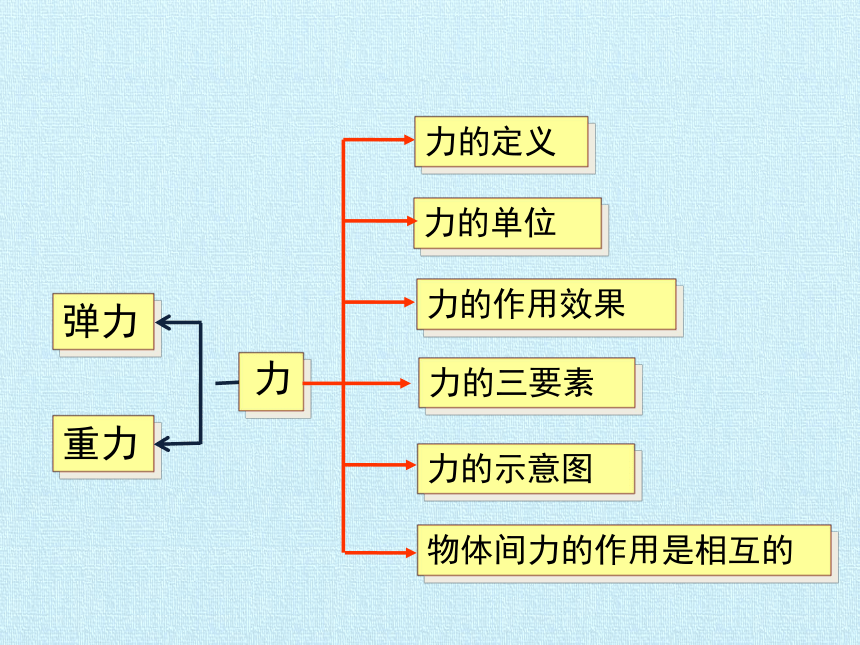 弹力

重力

力

力的定义

力的单位

力的作用效果

力的三要素

力的示意图

物体间力的作用是相互的